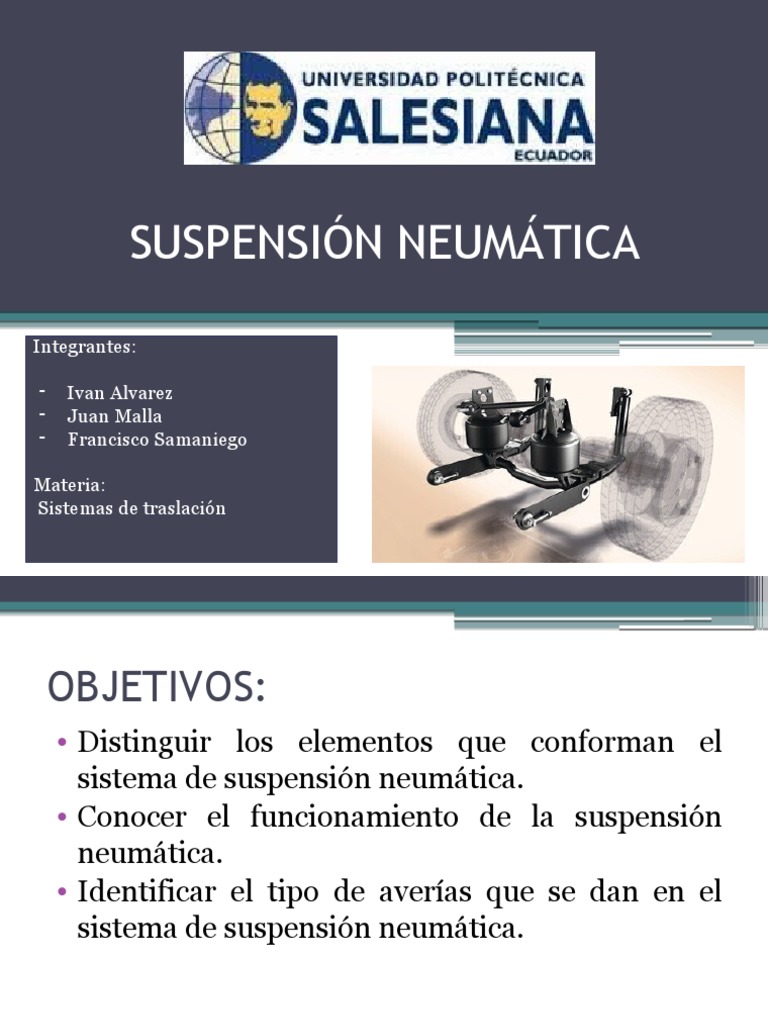 UNIVERSIDAD POLITÉCNICA
SALESIANA
ECUADOR

SUSPENSIÓN NEUMÁTICA

Integrantes:

- Ivan Alvarez
- Juan Malla
- Francisco Samaniego

Materia:
Sistemas de traslación

OBJETIVOS:

• Distinguir los elementos que conforman el sistema de suspensión neumática.
• Conocer el funcionamiento de la suspensión neumática.
• Identificar el tipo de averías que se dan en el sistema de suspensión neumática.